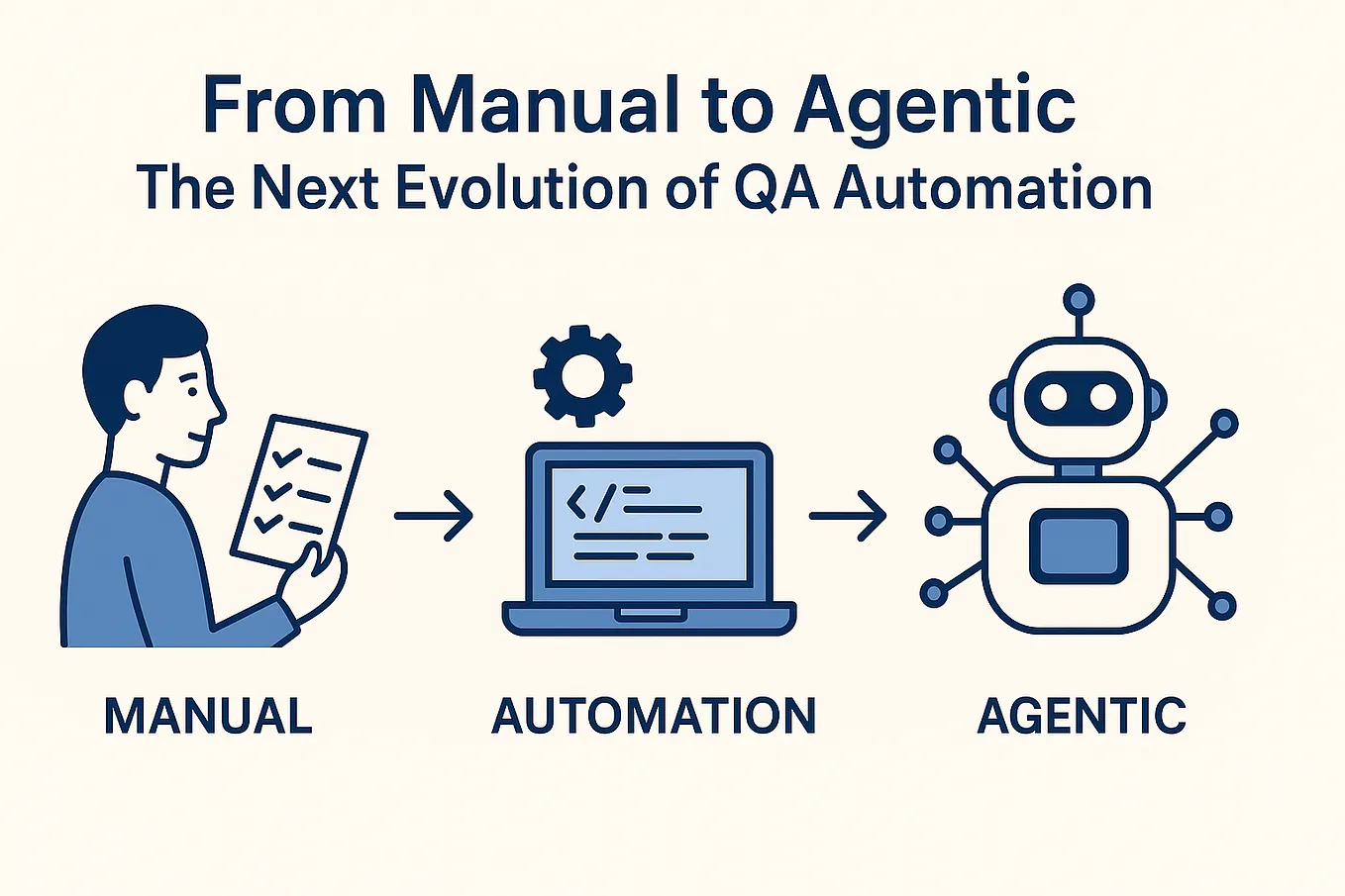 From Manual to Agentic
The Next Evolution of QA Automation

</>

MANUAL

AUTOMATION

AGENTIC